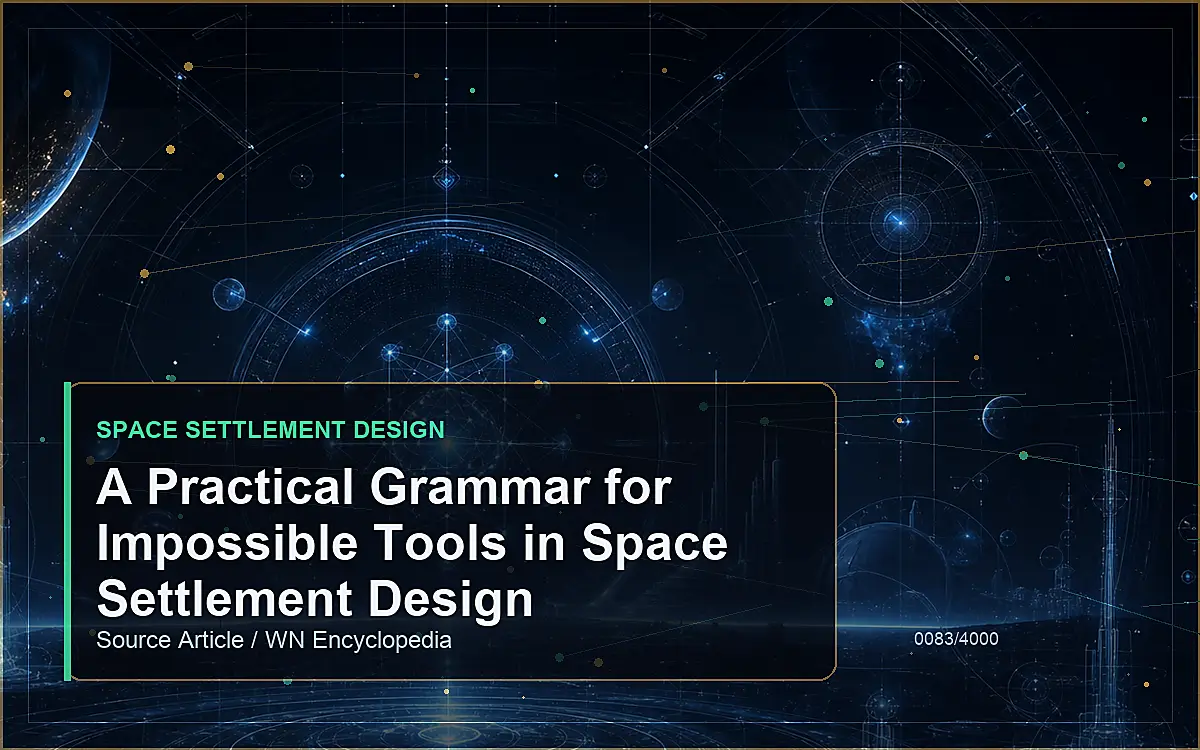 SPACE SETTLEMENT DESIGN

A Practical Grammar for Impossible Tools in Space Settlement Design

Source Article / WN Encyclopedia

0083/4000